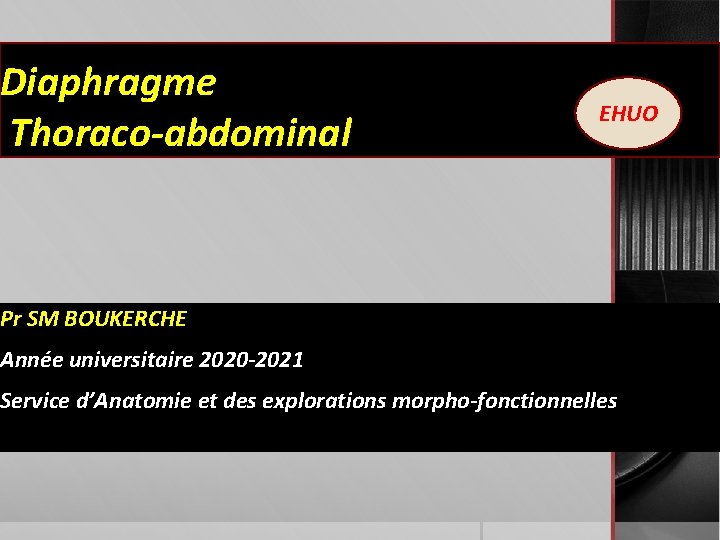 Diaphragme
Thoraco-abdominal

EHUO

Pr SM BOUKERCHE

Année universitaire 2020-2021

Service d'Anatomie et des explorations morpho-fonctionnelles